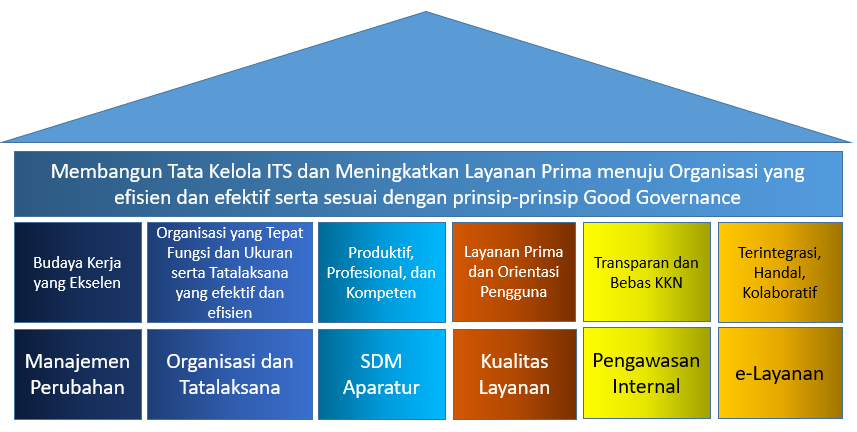 Membangun Tata Kelola ITS dan Meningkatkan Layanan Prima menuju Organisasi yang efisien dan efektif serta sesuai dengan prinsip-prinsip Good Governance

Budaya Kerja yang Ekselen

Organisasi yang Tepat Fungsi dan Ukuran serta Tatalaksana yang efektif dan efisien

Produktif, Profesional, dan Kompeten

Layanan Prima dan Orientasi Pengguna

Transparan dan Bebas KKN

Terintegrasi, Handal, Kolaboratif

Manajemen Perubahan

Organisasi dan Tatalaksana

SDM Aparatur

Kualitas Layanan

Pengawasan Internal

e-Layanan